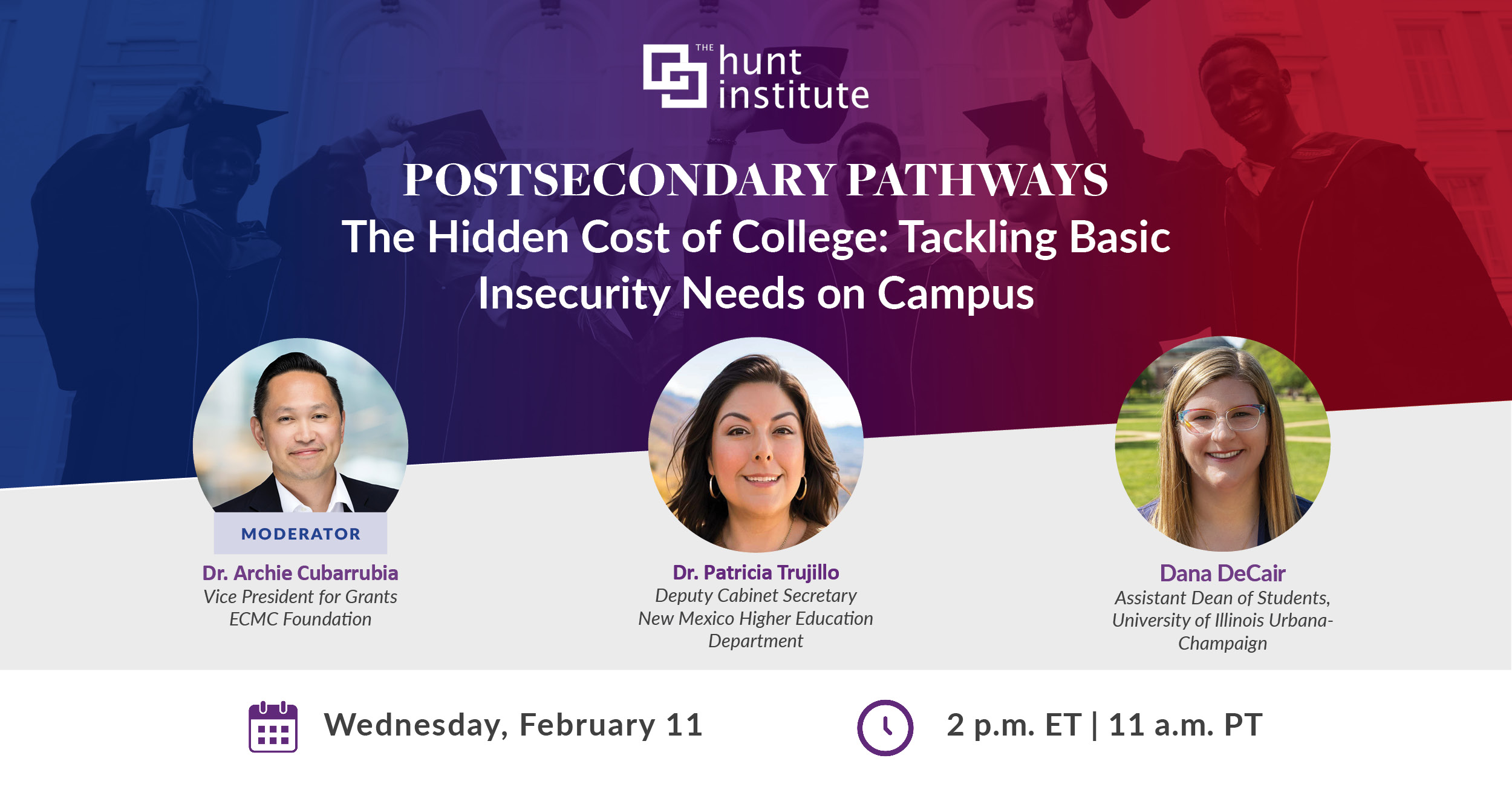 THE hunt institute

POSTSECONDARY PATHWAYS
The Hidden Cost of College: Tackling Basic Insecurity Needs on Campus

MODERATOR
Dr. Archie Cubarrubia
Vice President for Grants
ECMC Foundation

Dr. Patricia Trujillo
Deputy Cabinet Secretary
New Mexico Higher Education Department

Dana DeCair
Assistant Dean of Students, University of Illinois Urbana-Champaign

Wednesday, February 11

2 p.m. ET | 11 a.m. PT